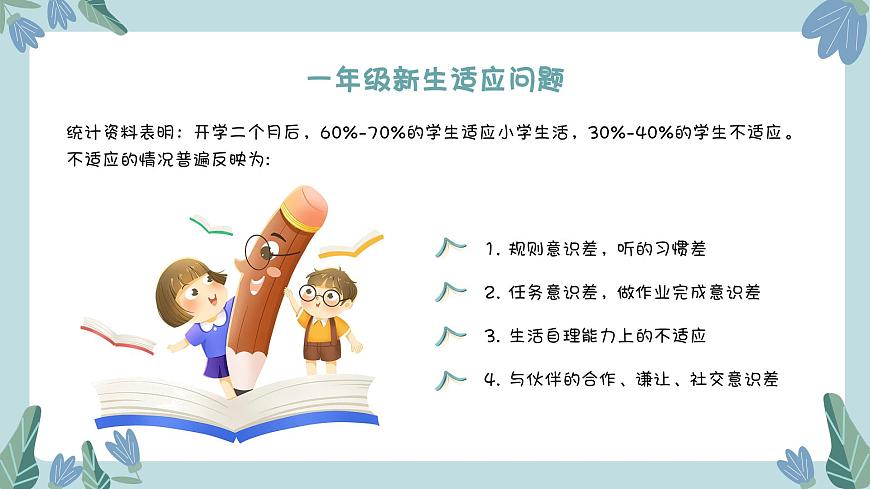 一年级新生适应问题

统计资料表明：开学二个月后，60%-70%的学生适应小学生活，30%-40%的学生不适应。不适应的情况普遍反映为:

1. 规则意识差，听的习惯差

2. 任务意识差，做作业完成意识差

3. 生活自理能力上的不适应

4. 与伙伴的合作、谦让、社交意识差